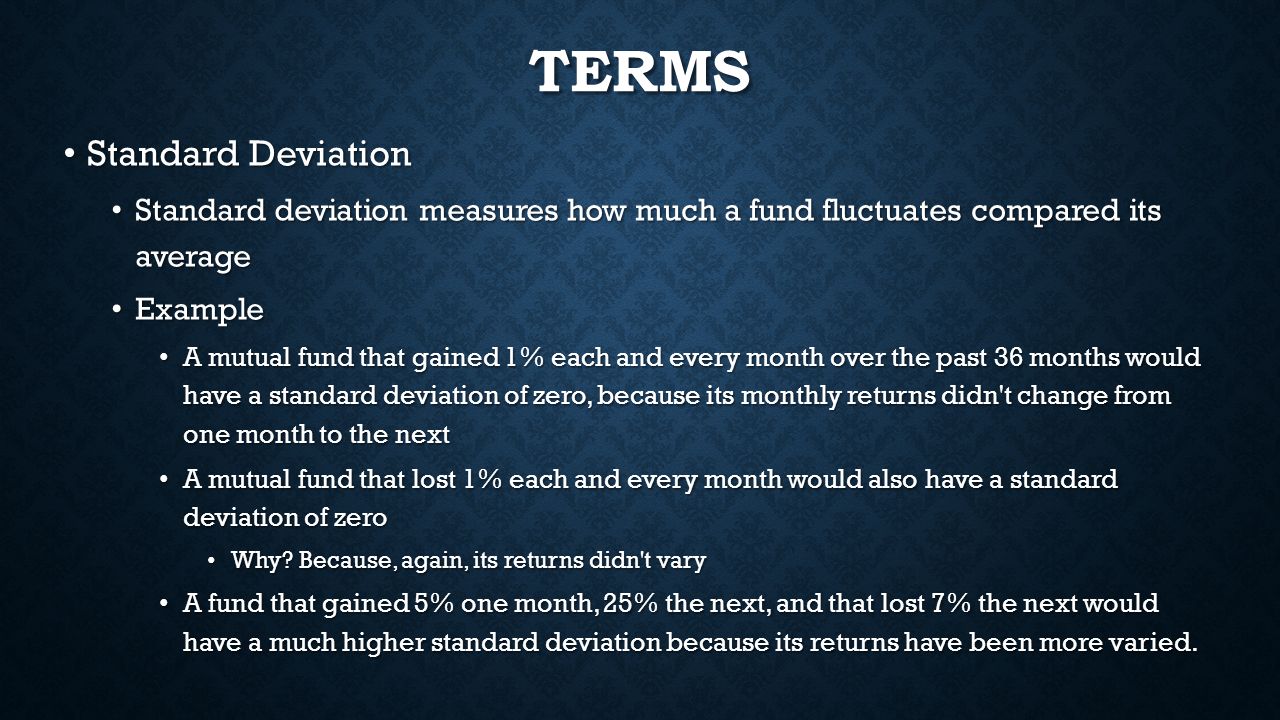 TERMS

• Standard Deviation

• Standard deviation measures how much a fund fluctuates compared its average

• Example

• A mutual fund that gained 1% each and every month over the past 36 months would have a standard deviation of zero, because its monthly returns didn't change from one month to the next

• A mutual fund that lost 1% each and every month would also have a standard deviation of zero

• Why? Because, again, its returns didn't vary

• A fund that gained 5% one month, 25% the next, and that lost 7% the next would have a much higher standard deviation because its returns have been more varied.